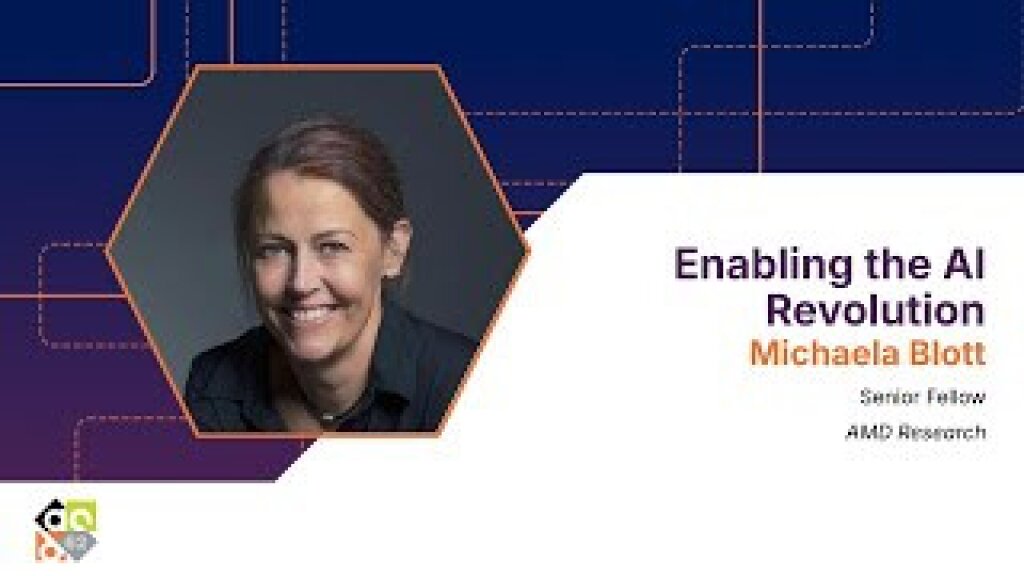 Enabling the AI Revolution
Michaela Blott
Senior Fellow
AMD Research